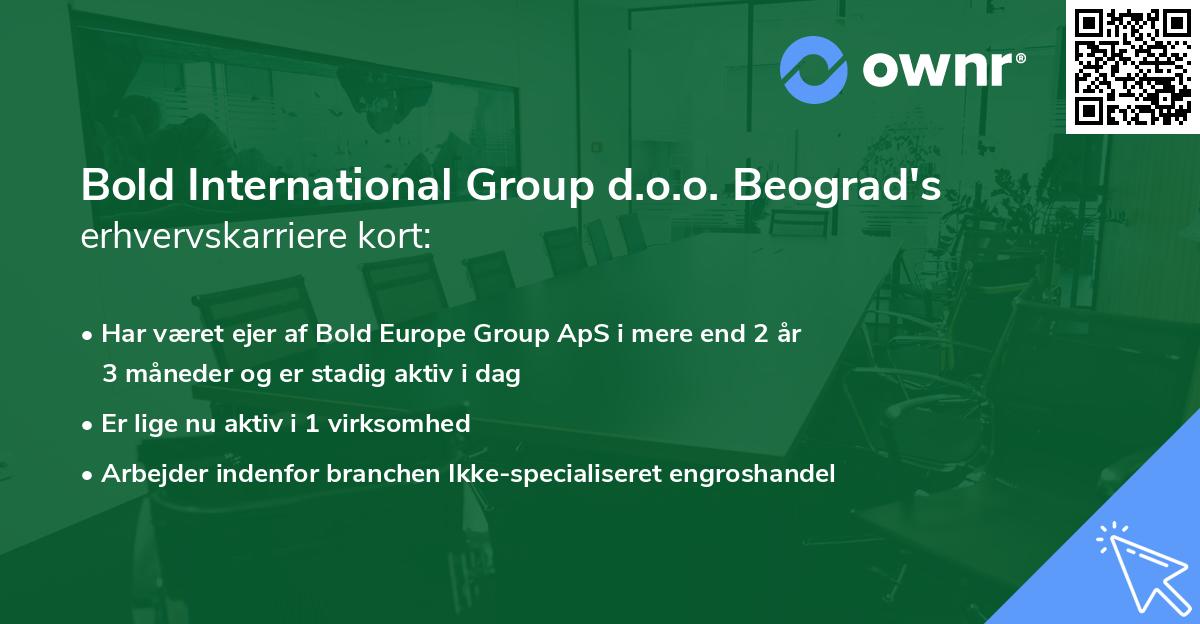 ownr®

Bold International Group d.o.o. Beograd's
erhvervskarriere kort:

• Har været ejer af Bold Europe Group ApS i mere end 2 år 3 måneder og er stadig aktiv i dag
• Er lige nu aktiv i 1 virksomhed
• Arbejder indenfor branchen Ikke-specialiseret engroshandel